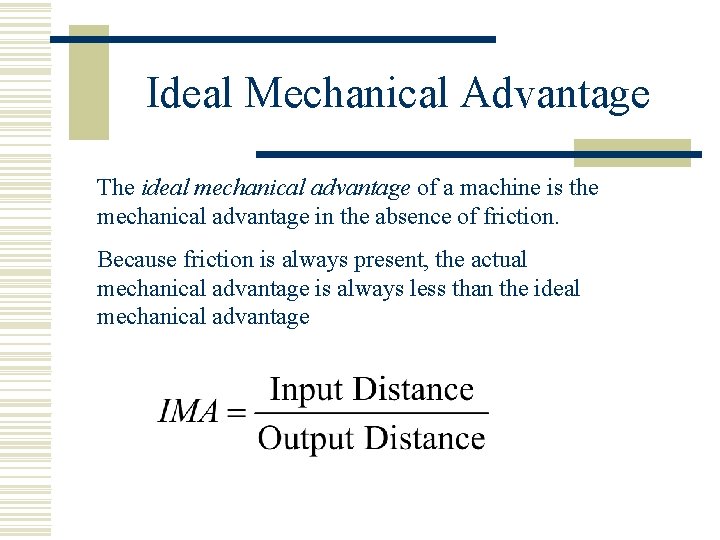 Ideal Mechanical Advantage

The ideal mechanical advantage of a machine is the mechanical advantage in the absence of friction.

Because friction is always present, the actual mechanical advantage is always less than the ideal mechanical advantage

$IMA = \frac{\text{Input Distance}}{\text{Output Distance}}$